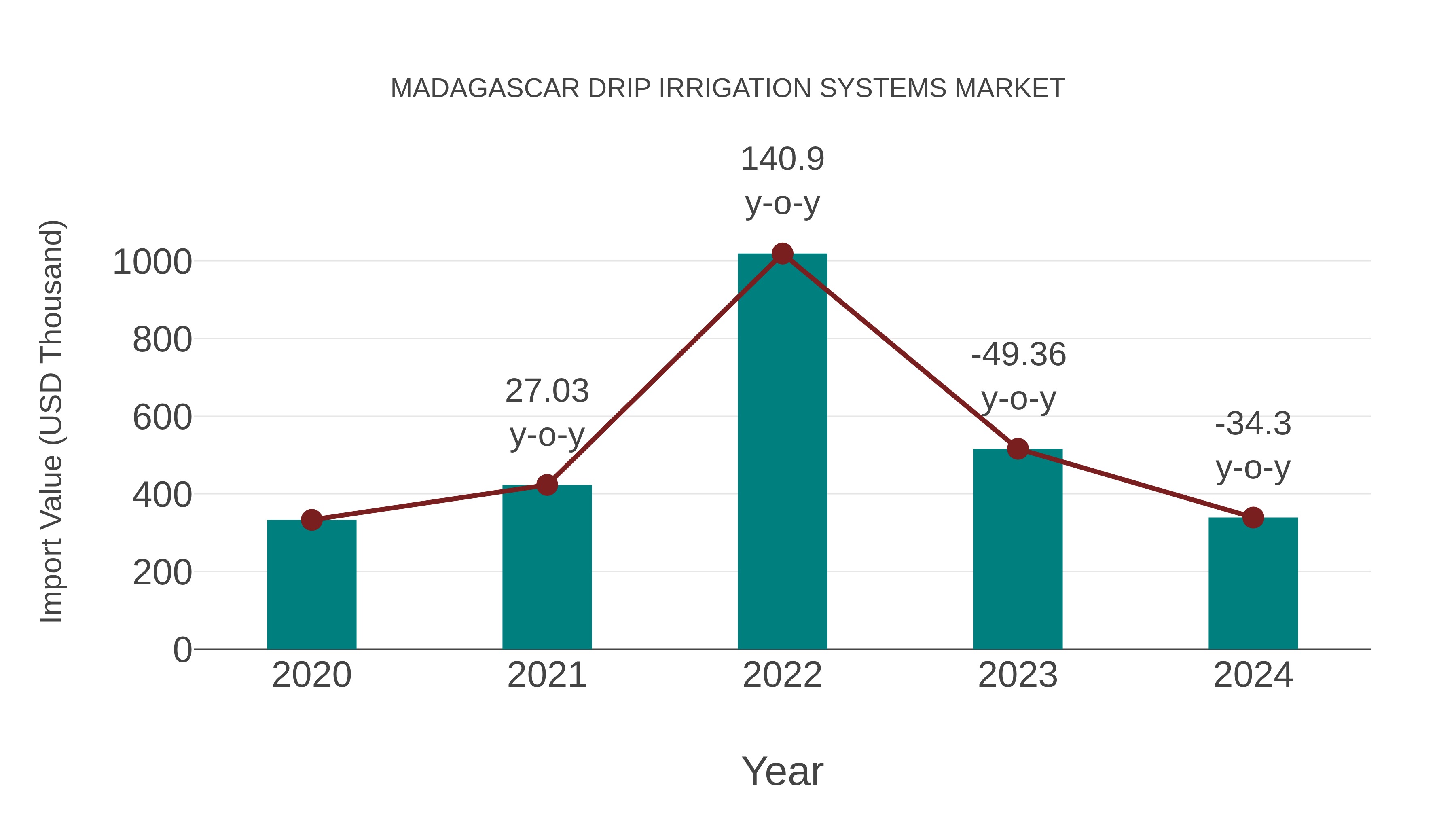 MADAGASCAR DRIP IRRIGATION SYSTEMS MARKET

Import Value (USD Thousand)

1000
800
600
400
200
0

27.03 y-o-y
140.9 y-o-y
-49.36 y-o-y
-34.3 y-o-y

2020
2021
2022
2023
2024

Year